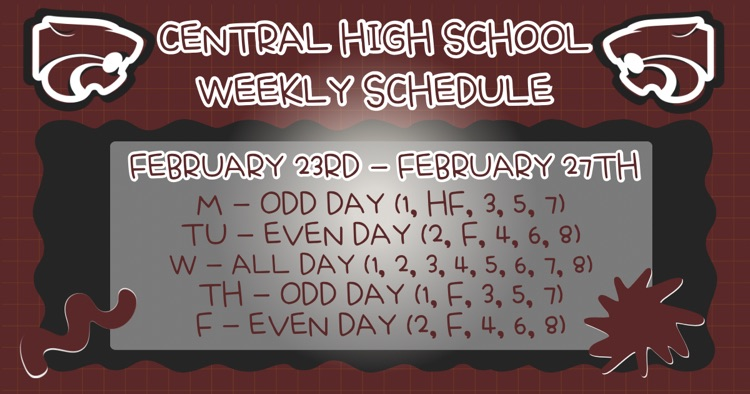 CENTRAL HIGH SCHOOL
WEEKLY SCHEDULE

FEBRUARY 23RD – FEBRUARY 27TH

M – ODD DAY (1, HF, 3, 5, 7)
TU – EVEN DAY (2, F, 4, 6, 8)
W – ALL DAY (1, 2, 3, 4, 5, 6, 7, 8)
TH – ODD DAY (1, F, 3, 5, 7)
F – EVEN DAY (2, F, 4, 6, 8)